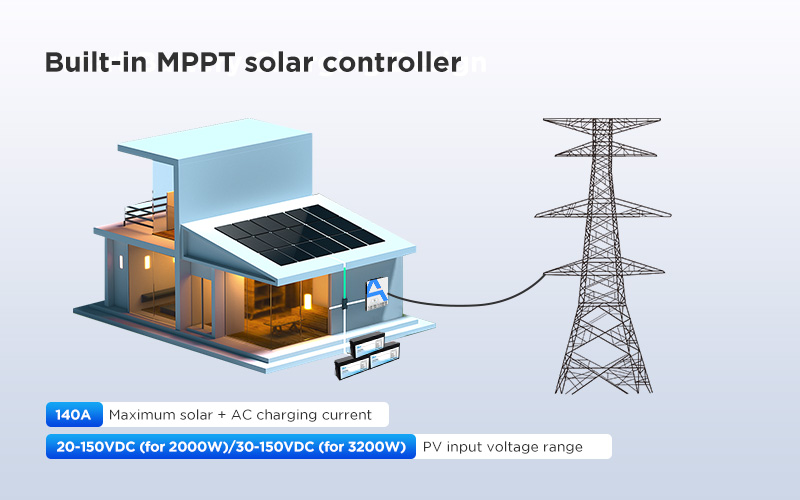 Built-in MPPT solar controller

140A Maximum solar + AC charging current

20-150VDC (for 2000W)/30-150VDC (for 3200W) PV input voltage range